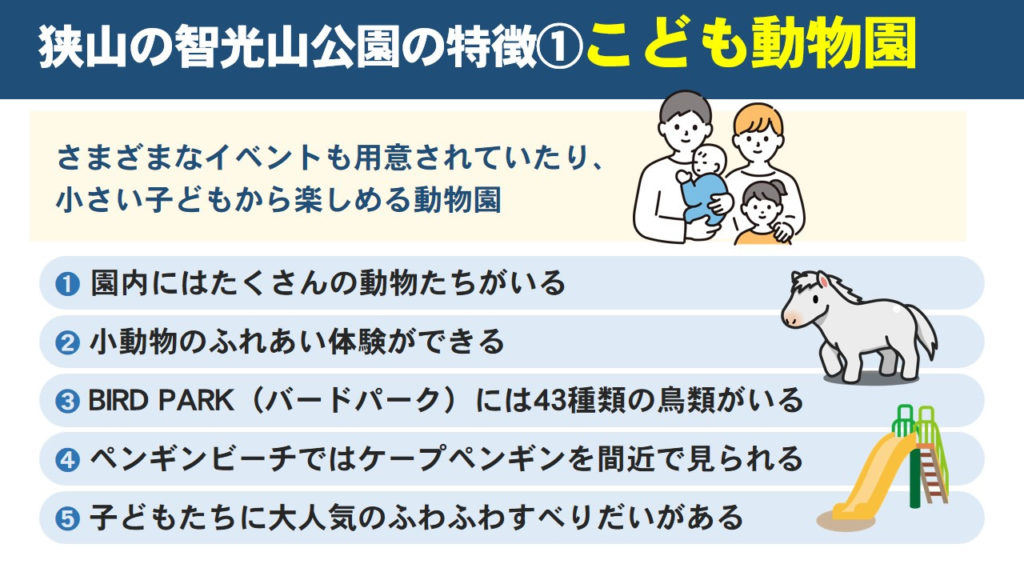 狭山の智光山公園の特徴①こども動物園

さまざまなイベントも用意されていたり、小さい子どもから楽しめる動物園

❶ 園内にはたくさんの動物たちがいる
❷ 小動物のふれあい体験ができる
❸ BIRD PARK（バードパーク）には43種類の鳥類がいる
❹ ペンギンビーチではケープペンギンを間近で見られる
❺ 子どもたちに大人気のふわふわすべりだいがある